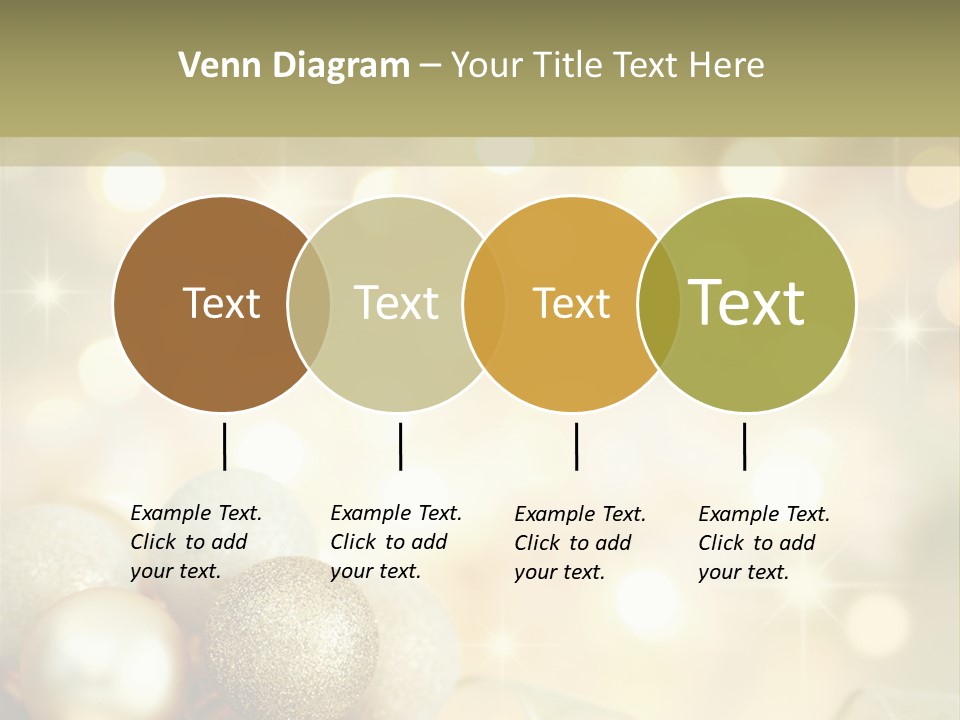 Venn Diagram – Your Title Text Here

Text

Text

Text

Text

Example Text. Click to add your text.

Example Text. Click to add your text.

Example Text. Click to add your text.

Example Text. Click to add your text.